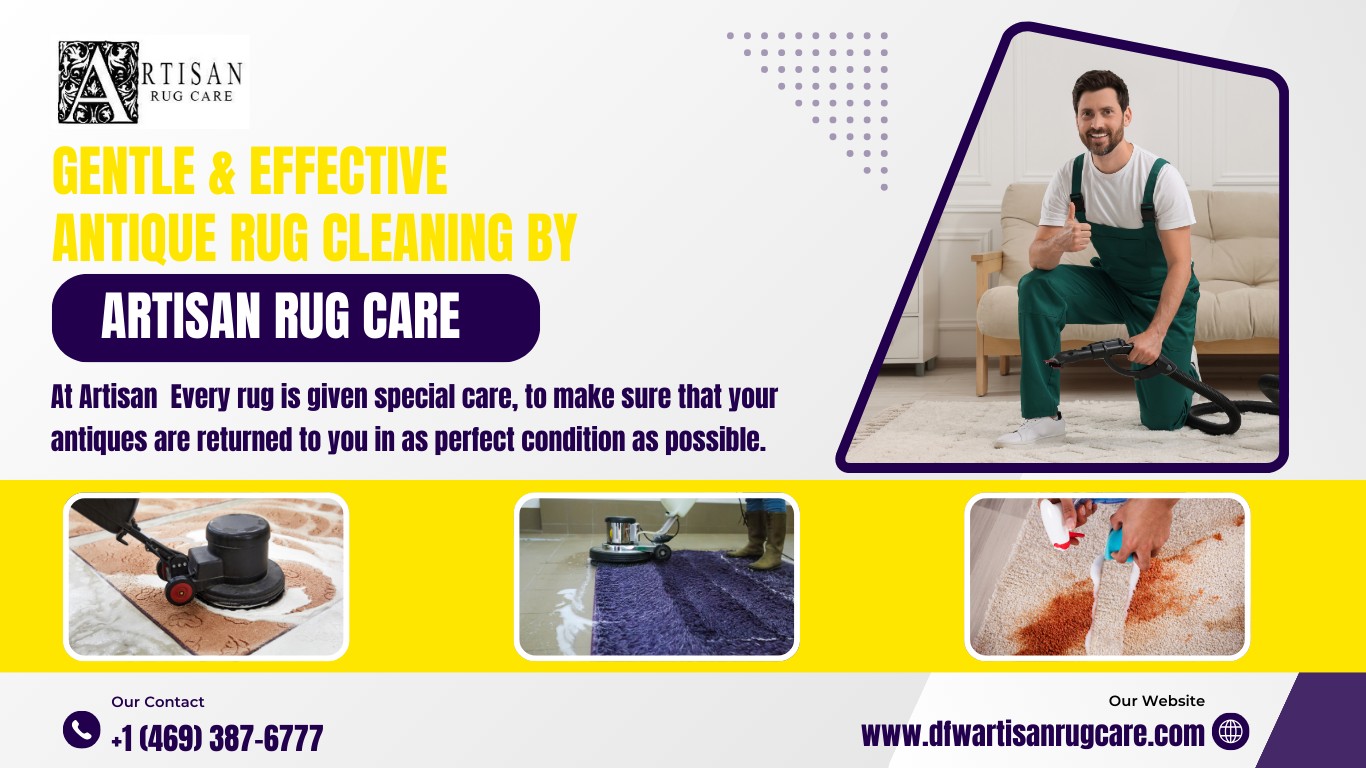 ARTISAN RUG CARE

GENTLE & EFFECTIVE ANTIQUE RUG CLEANING BY

ARTISAN RUG CARE

At Artisan Every rug is given special care, to make sure that your antiques are returned to you in as perfect condition as possible.

Our Contact
+1 (469) 387-6777

Our Website
www.dfwartisanrugcare.com